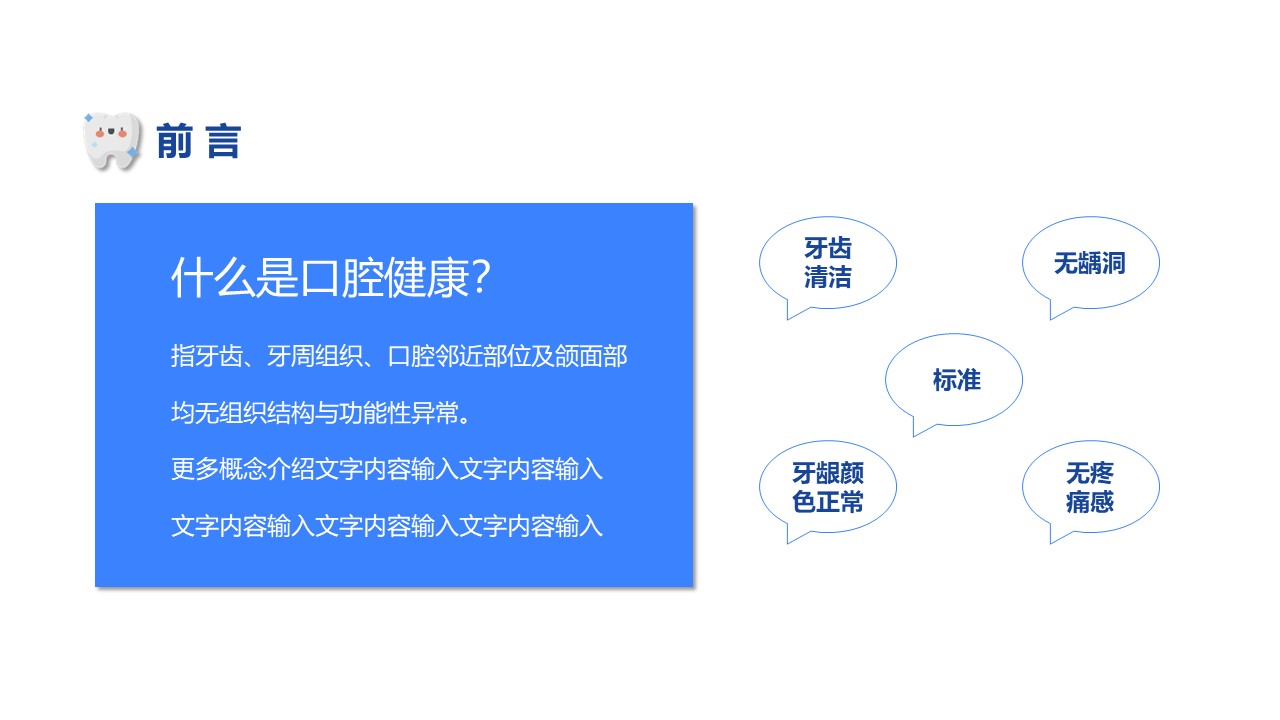 前 言

什么是口腔健康?

指牙齿、牙周组织、口腔邻近部位及颌面部均无组织结构与功能性异常。

更多概念介绍文字内容输入文字内容输入文字内容输入文字内容输入文字内容输入

牙齿清洁

无龋洞

标准

牙龈颜色正常

无疼痛感